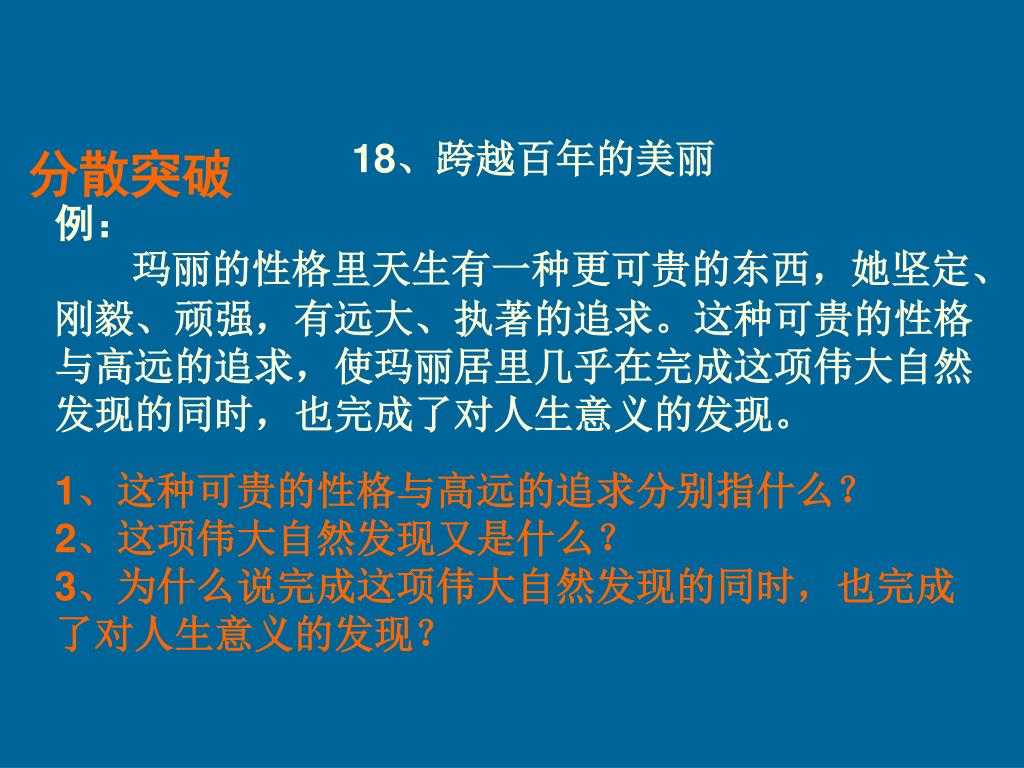 分散突破

18、跨越百年的美丽

例：

玛丽的性格里天生有一种更可贵的东西，她坚定、刚毅、顽强，有远大、执著的追求。这种可贵的性格与高远的追求，使玛丽居里几乎在完成这项伟大自然发现的同时，也完成了对人生意义的发现。

1、这种可贵的性格与高远的追求分别指什么？
2、这项伟大自然发现又是什么？
3、为什么说完成这项伟大自然发现的同时，也完成了对人生意义的发现？